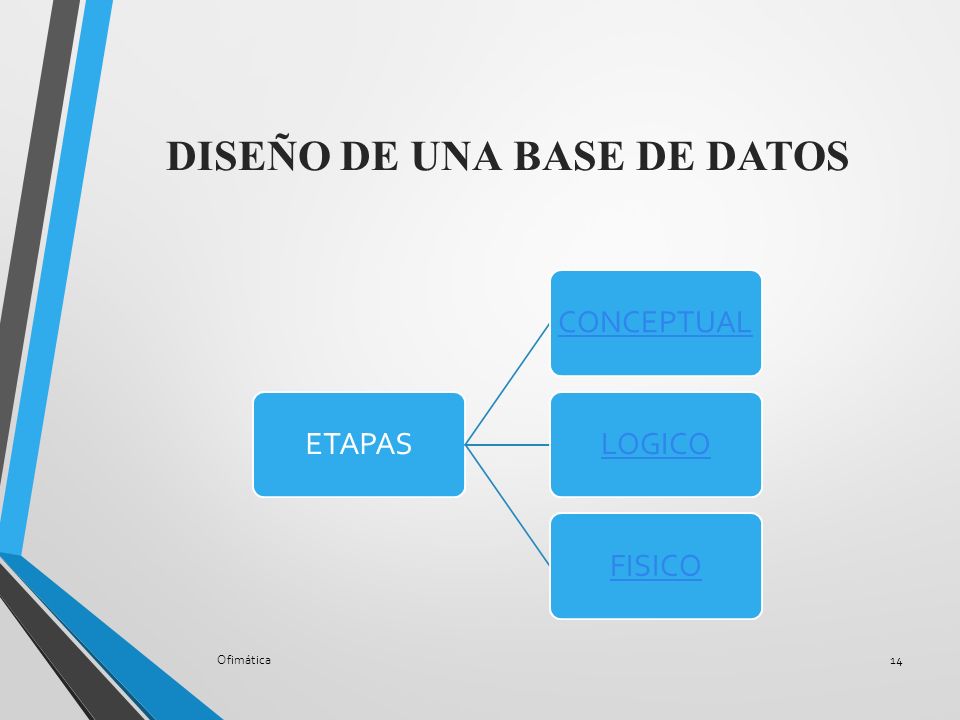 DISEÑO DE UNA BASE DE DATOS

ETAPAS

CONCEPTUAL

LOGICO

FISICO

Ofimática

14